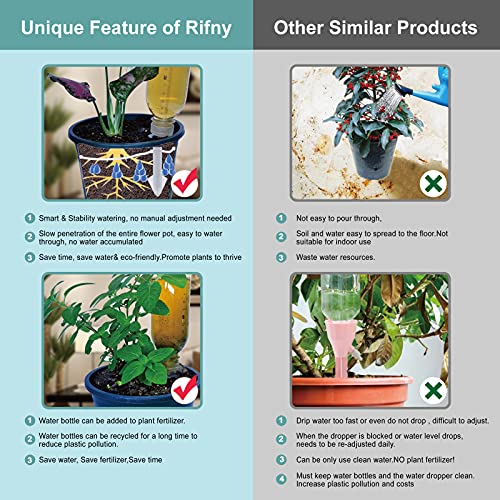 Unique Feature of Rifny

1 Smart & Stability watering, no manual adjustment needed

2 Slow penetration of the entire flower pot, easy to water through, no water accumulated

3 Save time, save water& eco-friendly.Promote plants to thrive

1 Water bottle can be added to plant fertilizer.

2 Water bottles can be recycled for a long time to reduce plastic pollution.

3 Save water, Save fertilizer,Save time

Other Similar Products

1 Not easy to pour through,

2 Soil and water easy to spread to the floor.Not suitable for indoor use

3 Waste water resources.

1 Drip water too fast or even do not drop , difficult to adjust.

2 When the dropper is blocked or water level drops, needs to be re-adjusted daily.

3 Can be only use clean water.NO plant fertilizer!

4 Must keep water bottles and the water dropper clean. Increase plastic pollution and costs